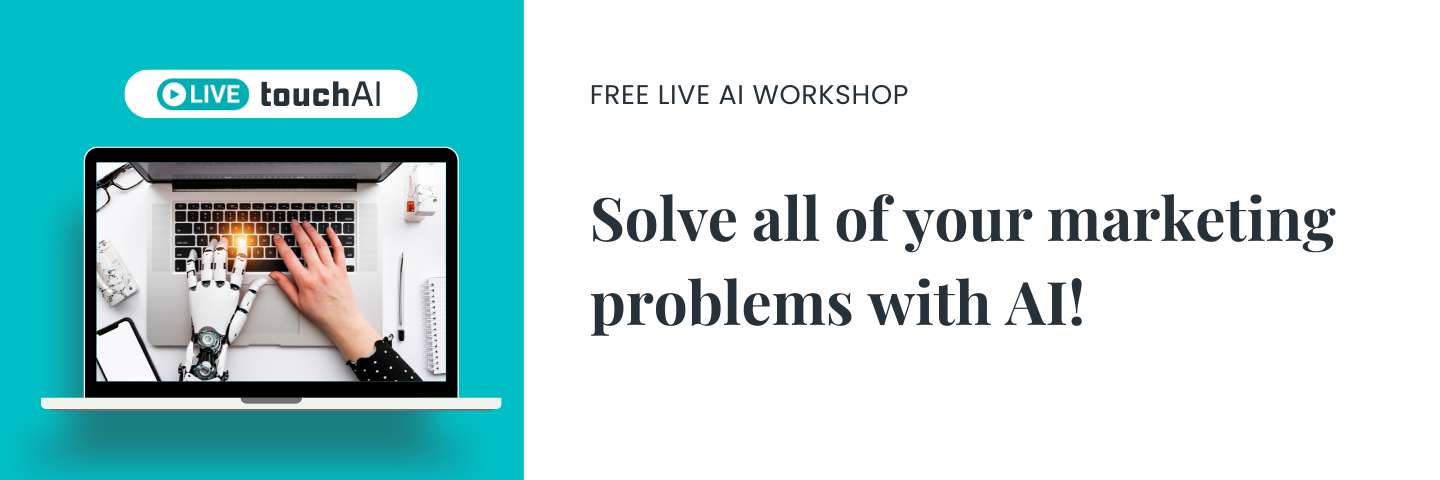 LIVE touchAI

FREE LIVE AI WORKSHOP

Solve all of your marketing problems with AI!